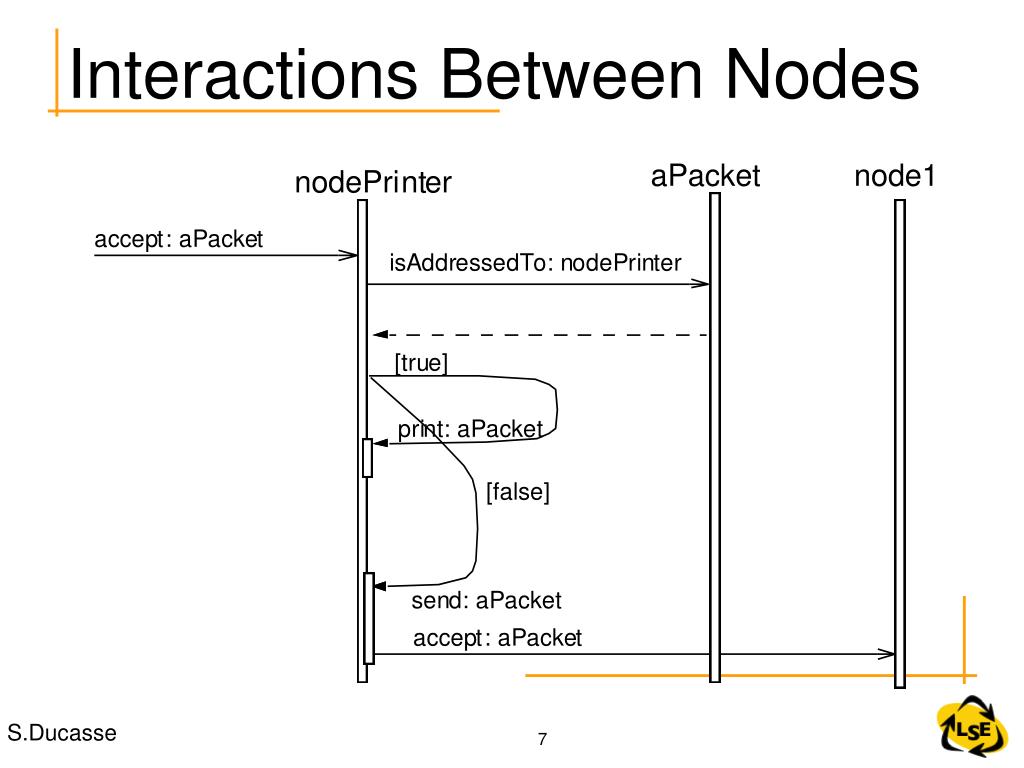 Interactions Between Nodes

nodePrinter

aPacket

node1

accept: aPacket

isAddressedTo: nodePrinter

[true]

print: aPacket

[false]

send: aPacket

accept: aPacket

S.Ducasse

7

LSE